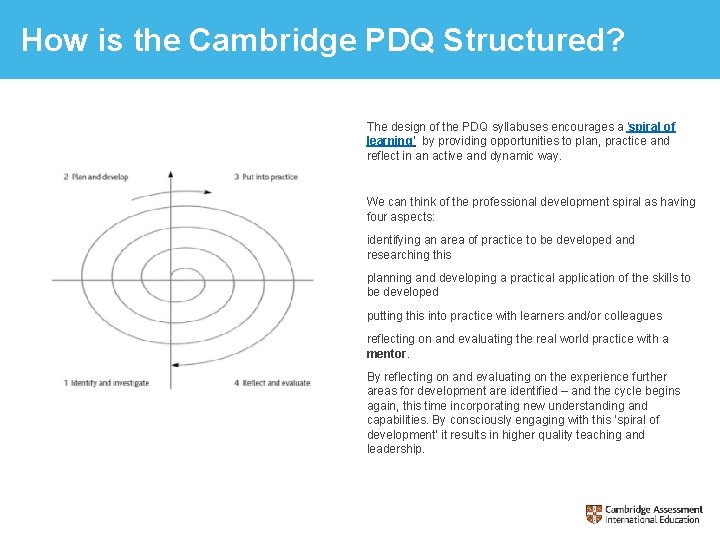 How is the Cambridge PDQ Structured?

2 Plan and develop

3 Put into practice

1 Identify and investigate

4 Reflect and evaluate

The design of the PDQ syllabuses encourages a 'spiral of learning' by providing opportunities to plan, practice and reflect in an active and dynamic way.

We can think of the professional development spiral as having four aspects:

identifying an area of practice to be developed and researching this

planning and developing a practical application of the skills to be developed

putting this into practice with learners and/or colleagues

reflecting on and evaluating the real world practice with a mentor.

By reflecting on and evaluating on the experience further areas for development are identified – and the cycle begins again, this time incorporating new understanding and capabilities. By consciously engaging with this 'spiral of development' it results in higher quality teaching and leadership.

Cambridge Assessment International Education